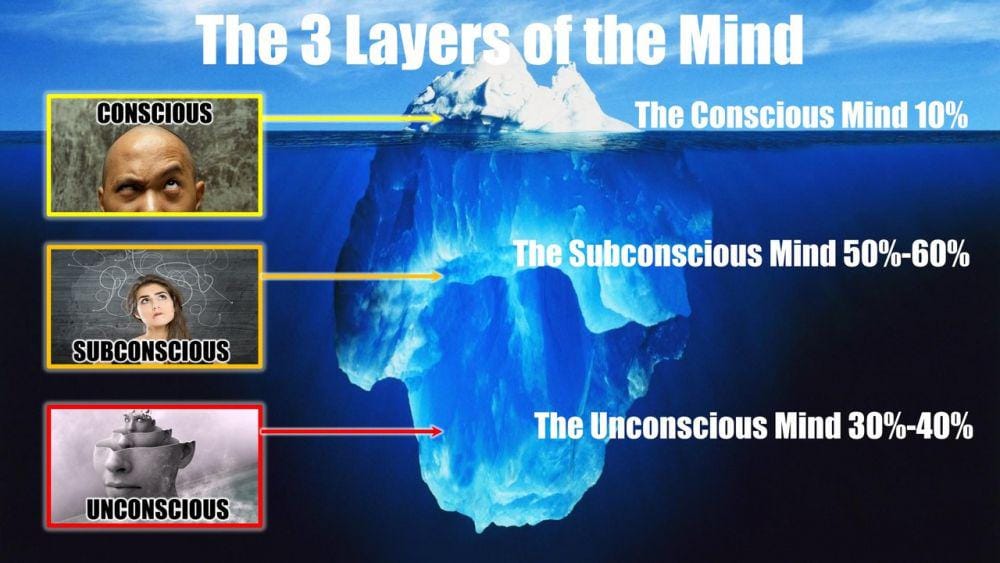 The 3 Layers of the Mind

CONSCIOUS

The Conscious Mind 10%

SUBCONSCIOUS

The Subconscious Mind 50%-60%

UNCONSCIOUS

The Unconscious Mind 30%-40%